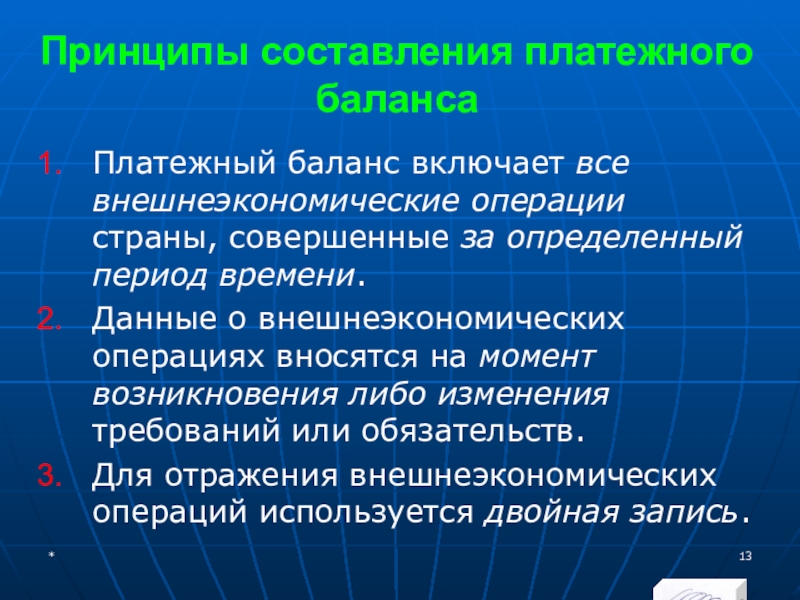 Принципы составления платежного баланса

1. Платежный баланс включает все внешнеэкономические операции страны, совершенные за определенный период времени.
2. Данные о внешнеэкономических операциях вносятся на момент возникновения либо изменения требований или обязательств.
3. Для отражения внешнеэкономических операций используется двойная запись.

*

13